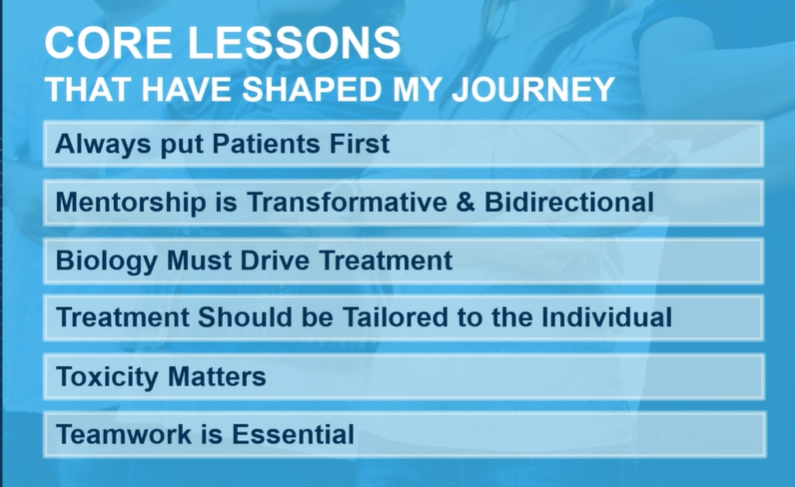 CORE LESSONS
THAT HAVE SHAPED MY JOURNEY

Always put Patients First

Mentorship is Transformative & Bidirectional

Biology Must Drive Treatment

Treatment Should be Tailored to the Individual

Toxicity Matters

Teamwork is Essential